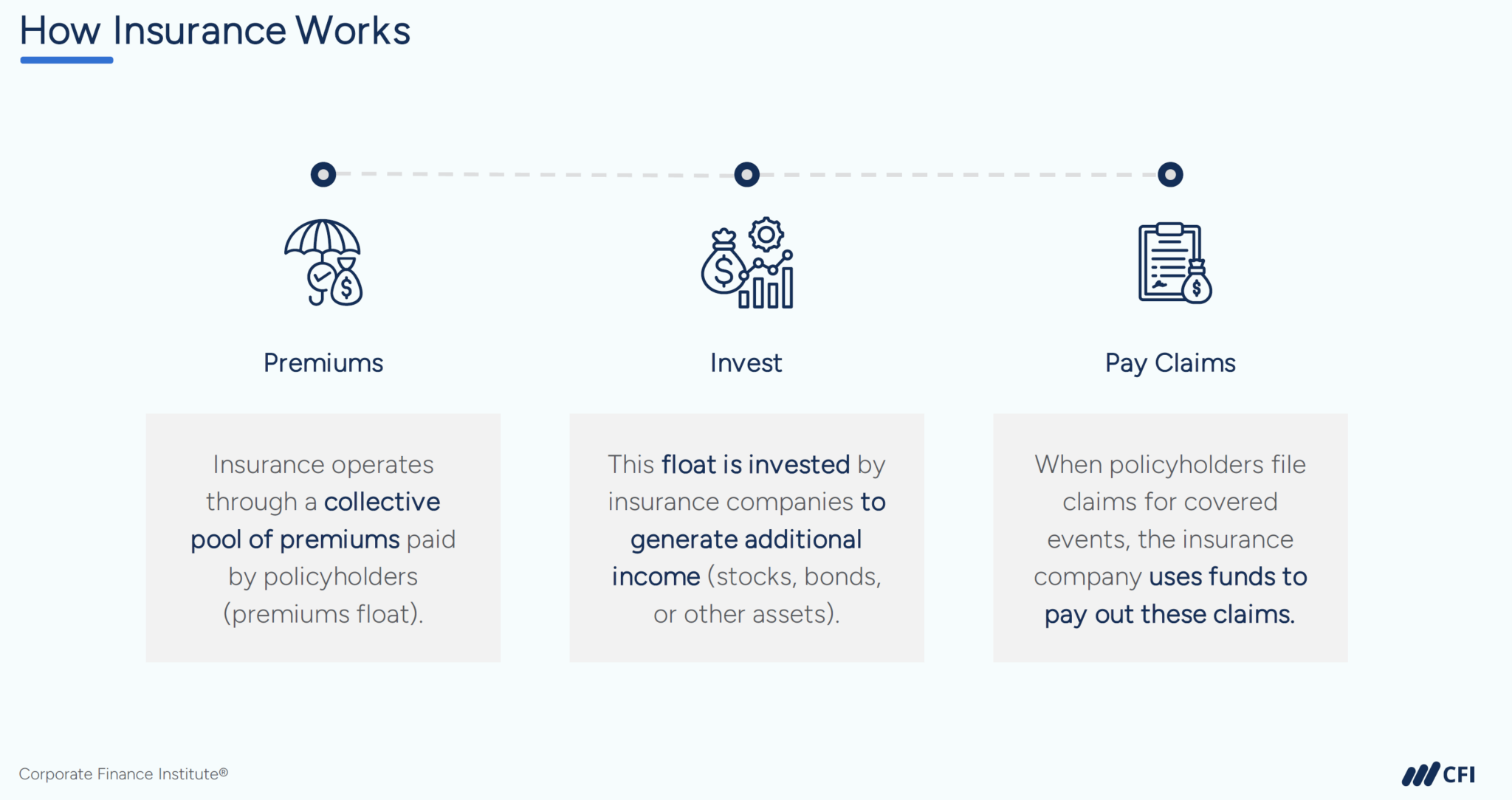 How Insurance Works

Premiums

Insurance operates through a collective pool of premiums paid by policyholders (premiums float).

Invest

This float is invested by insurance companies to generate additional income (stocks, bonds, or other assets).

Pay Claims

When policyholders file claims for covered events, the insurance company uses funds to pay out these claims.

Corporate Finance Institute®

CFI